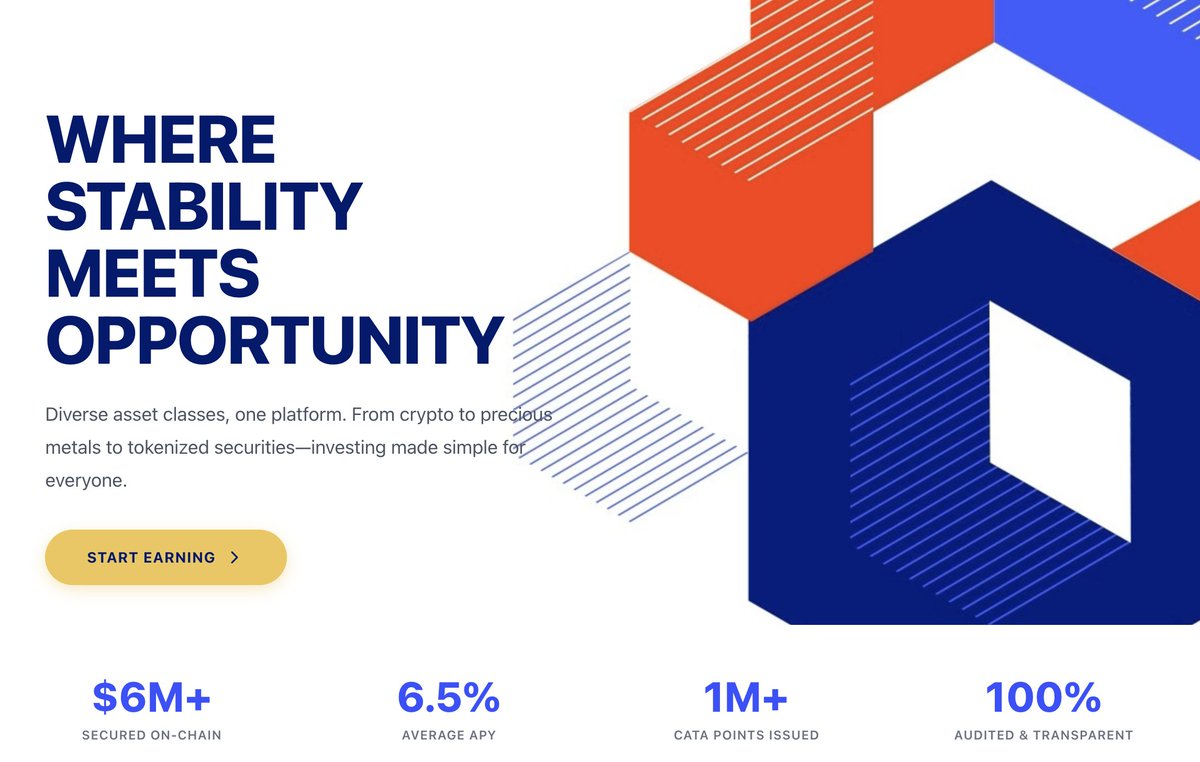 WHERE STABILITY MEETS OPPORTUNITY

Diverse asset classes, one platform. From crypto to precious metals to tokenized securities—investing made simple for everyone.

START EARNING >

$6M+
SECURED ON-CHAIN

6.5%
AVERAGE APY

1M+
CATA POINTS ISSUED

100%
AUDITED & TRANSPARENT